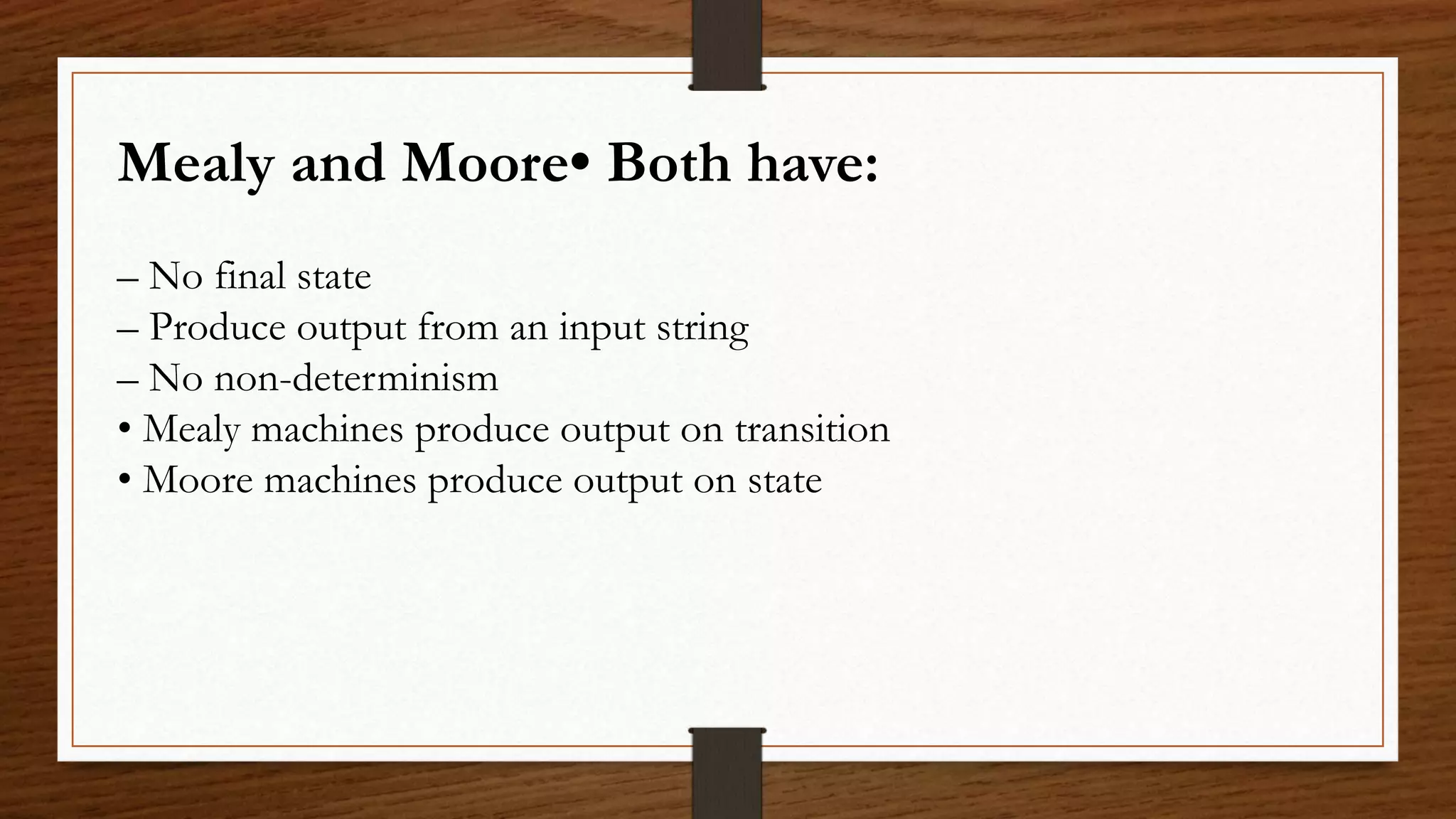 Mealy and Moore• Both have:

– No final state
– Produce output from an input string
– No non-determinism
• Mealy machines produce output on transition
• Moore machines produce output on state